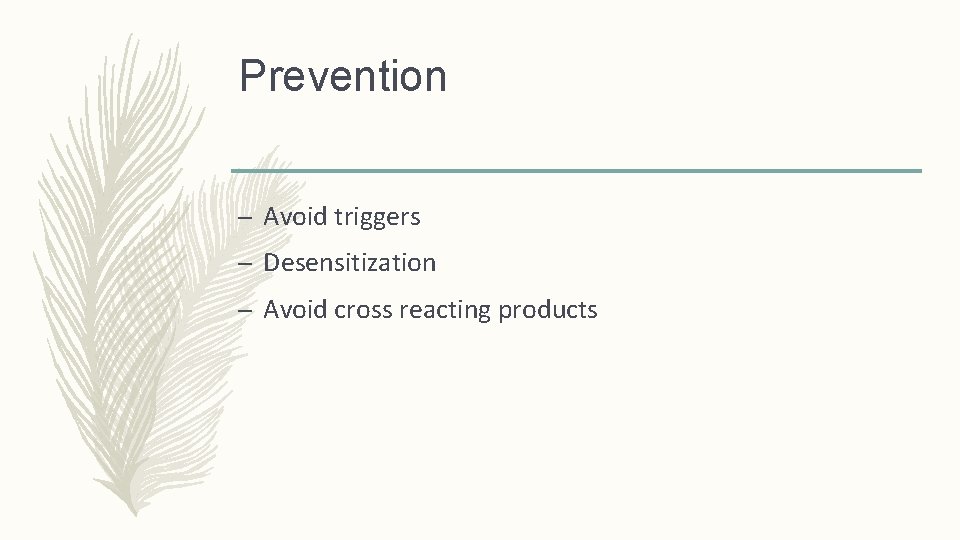 Prevention

– Avoid triggers
– Desensitization
– Avoid cross reacting products